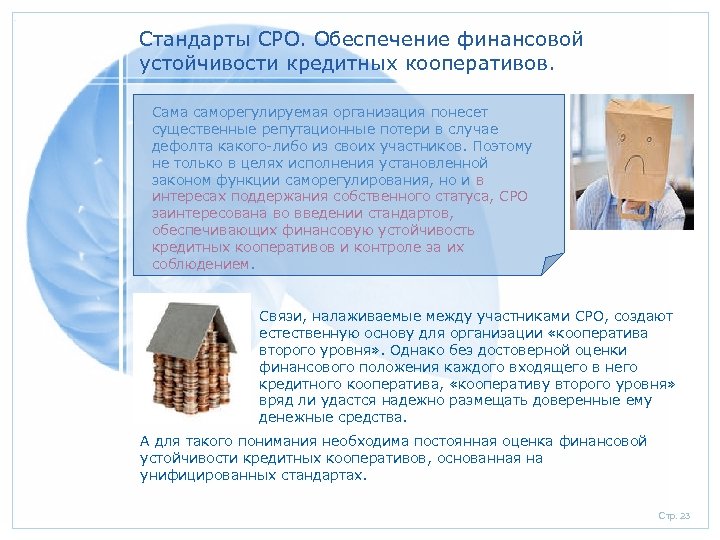 Стандарты СРО. Обеспечение финансовой устойчивости кредитных кооперативов.

Сама саморегулируемая организация понесет существенные репутационные потери в случае дефолта какого-либо из своих участников. Поэтому не только в целях исполнения установленной законом функции саморегулирования, но и в интересах поддержания собственного статуса, СРО заинтересована во введении стандартов, обеспечивающих финансовую устойчивость кредитных кооперативов и контроле за их соблюдением.

Связи, налаживаемые между участниками СРО, создают естественную основу для организации «кооператива второго уровня». Однако без достоверной оценки финансового положения каждого входящего в него кредитного кооператива, «кооперативу второго уровня» вряд ли удастся надежно размещать доверенные ему денежные средства.

А для такого понимания необходима постоянная оценка финансовой устойчивости кредитных кооперативов, основанная на унифицированных стандартах.

Стр. 23